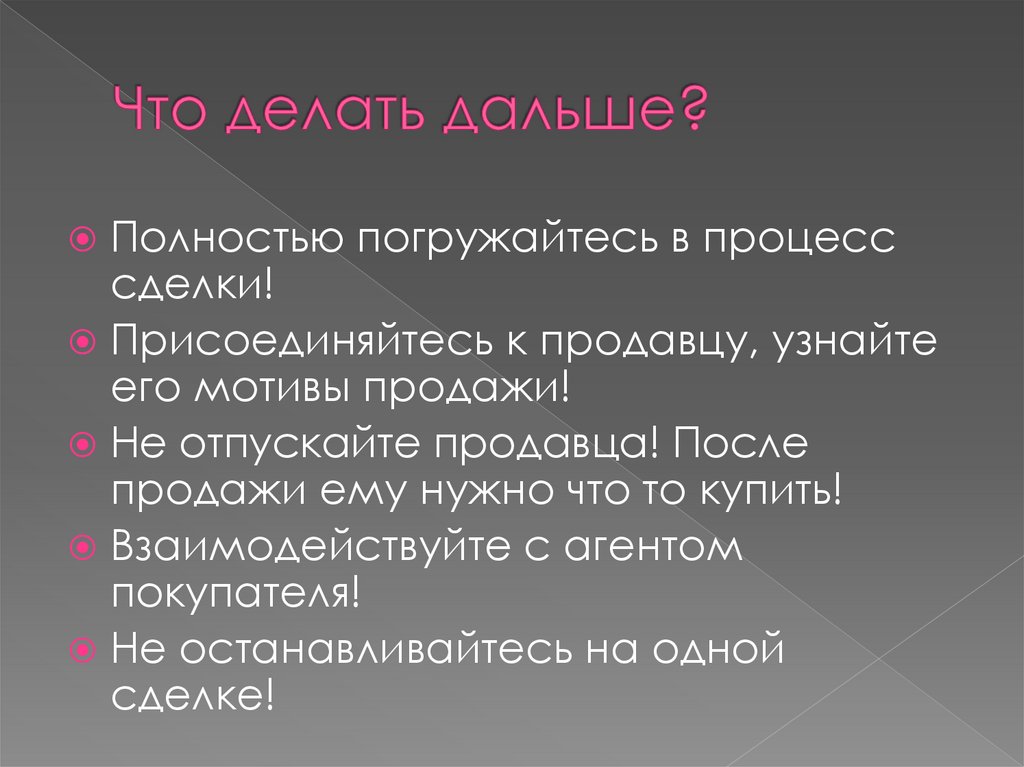 Что делать дальше?

Полностью погружайтесь в процесс сделки!

Присоединяйтесь к продавцу, узнайте его мотивы продажи!

Не отпускайте продавца! После продажи ему нужно что то купить!

Взаимодействуйте с агентом покупателя!

Не останавливайтесь на одной сделке!